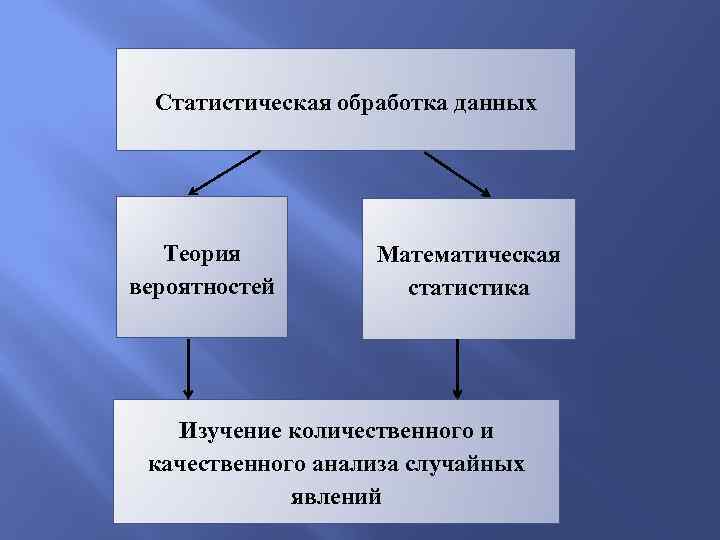 Статистическая обработка данных

Теория вероятностей

Математическая статистика

Изучение количественного и качественного анализа случайных явлений